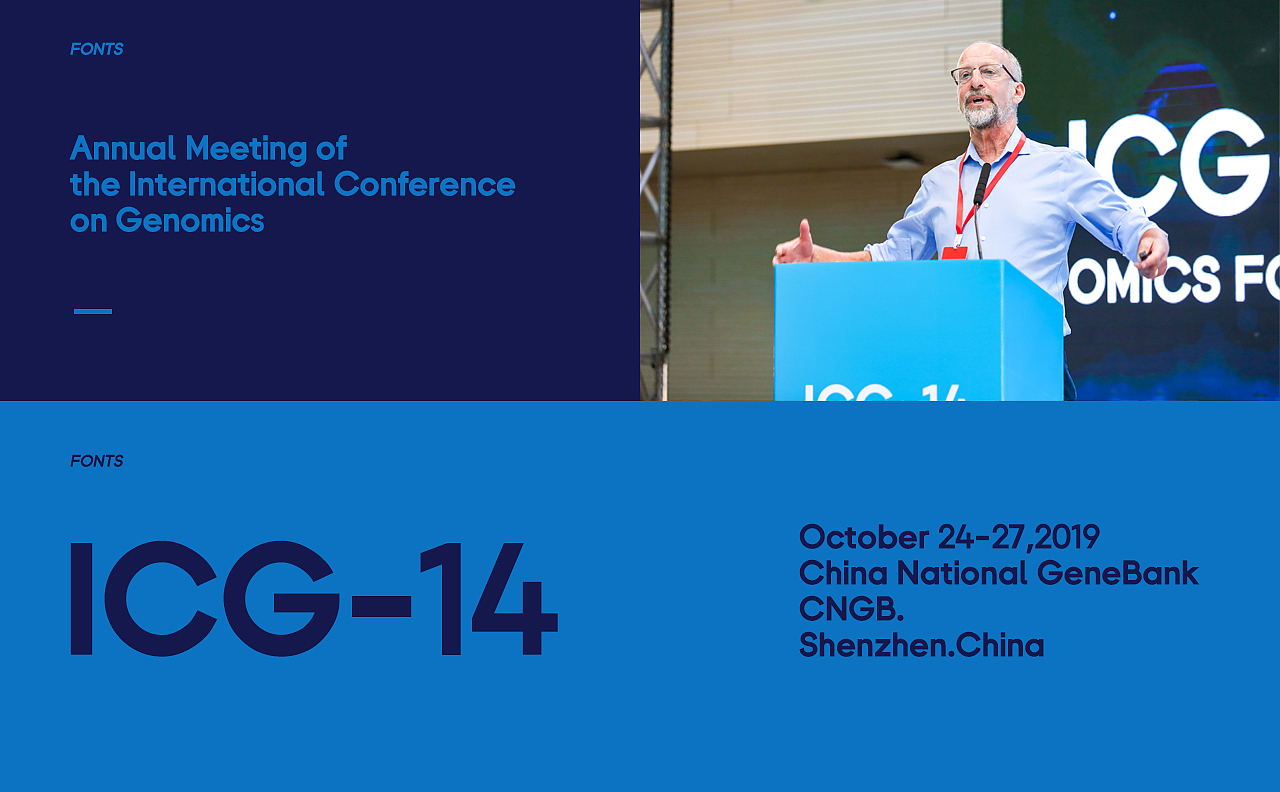 FONTS

Annual Meeting of the International Conference on Genomics

ICG

OMICS FO

ICG-14

FONTS

ICG-14

October 24-27,2019
China National GeneBank
CNGB.
Shenzhen.China